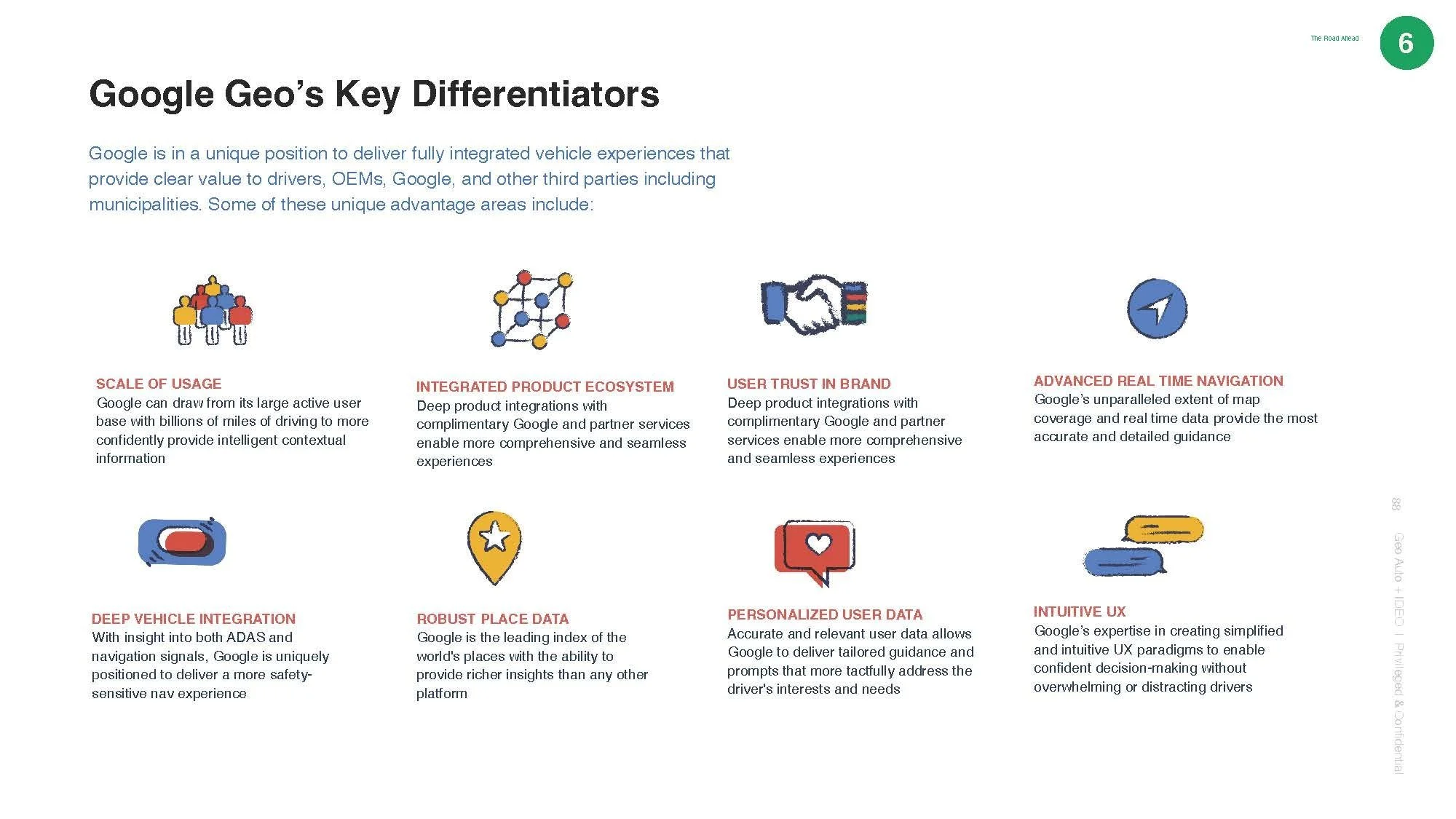 The Road Ahead

6

Google Geo's Key Differentiators

Google is in a unique position to deliver fully integrated vehicle experiences that provide clear value to drivers, OEMs, Google, and other third parties including municipalities. Some of these unique advantage areas include:

SCALE OF USAGE
Google can draw from its large active user base with billions of miles of driving to more confidently provide intelligent contextual information

INTEGRATED PRODUCT ECOSYSTEM
Deep product integrations with complimentary Google and partner services enable more comprehensive and seamless experiences

USER TRUST IN BRAND
Deep product integrations with complimentary Google and partner services enable more comprehensive and seamless experiences

ADVANCED REAL TIME NAVIGATION
Google's unparalleled extent of map coverage and real time data provide the most accurate and detailed guidance

DEEP VEHICLE INTEGRATION
With insight into both ADAS and navigation signals, Google is uniquely positioned to deliver a more safety-sensitive nav experience

ROBUST PLACE DATA
Google is the leading index of the world's places with the ability to provide richer insights than any other platform

PERSONALIZED USER DATA
Accurate and relevant user data allows Google to deliver tailored guidance and prompts that more tactfully address the driver's interests and needs

INTUITIVE UX
Google's expertise in creating simplified and intuitive UX paradigms to enable confident decision-making without overwhelming or distracting drivers

88 Geo Auto + IDEO | Privileged & Confidential